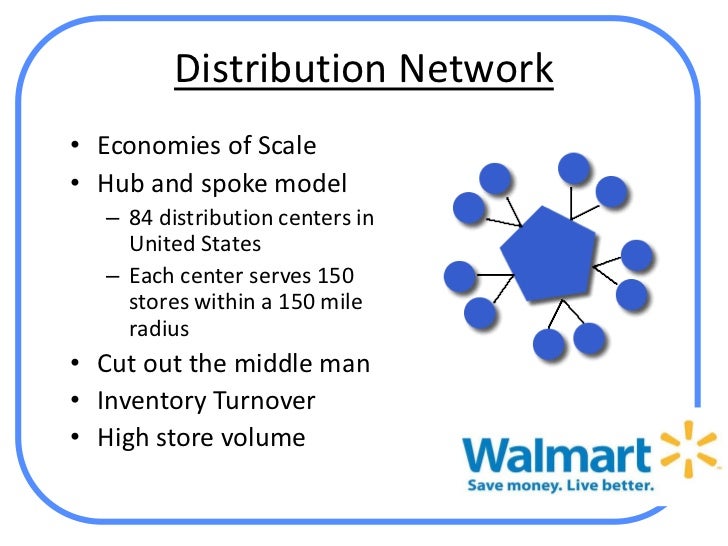 Distribution Network

• Economies of Scale
• Hub and spoke model
– 84 distribution centers in United States
– Each center serves 150 stores within a 150 mile radius
• Cut out the middle man
• Inventory Turnover
• High store volume

Walmart
Save money. Live better.